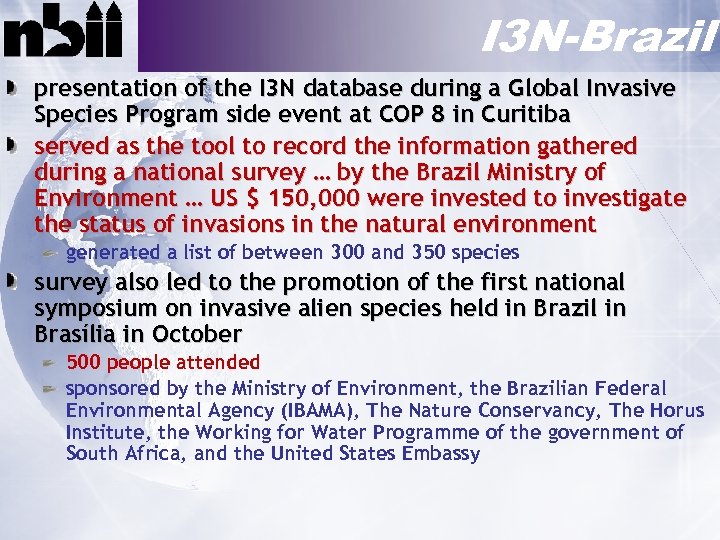 nbii

I3N-Brazil

presentation of the I3N database during a Global Invasive Species Program side event at COP 8 in Curitiba

served as the tool to record the information gathered during a national survey … by the Brazil Ministry of Environment … US $ 150,000 were invested to investigate the status of invasions in the natural environment

generated a list of between 300 and 350 species

survey also led to the promotion of the first national symposium on invasive alien species held in Brazil in Brasília in October

500 people attended

sponsored by the Ministry of Environment, the Brazilian Federal Environmental Agency (IBAMA), The Nature Conservancy, The Horus Institute, the Working for Water Programme of the government of South Africa, and the United States Embassy